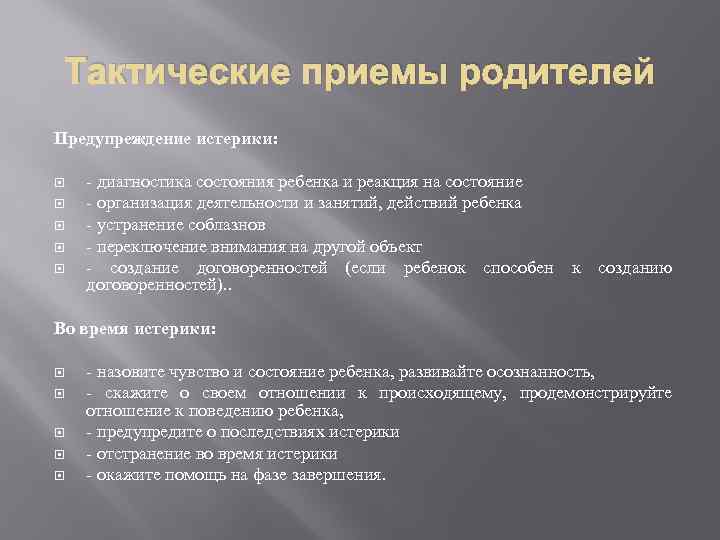 Тактические приемы родителей

Предупреждение истерики:

- диагностика состояния ребенка и реакция на состояние
- организация деятельности и занятий, действий ребенка
- устранение соблазнов
- переключение внимания на другой объект
- создание договоренностей (если ребенок способен к созданию договоренностей)..

Во время истерики:

- назовите чувство и состояние ребенка, развивайте осознанность,
- скажите о своем отношении к происходящему, продемонстрируйте отношение к поведению ребенка,
- предупредите о последствиях истерики
- отстранение во время истерики
- окажите помощь на фазе завершения.